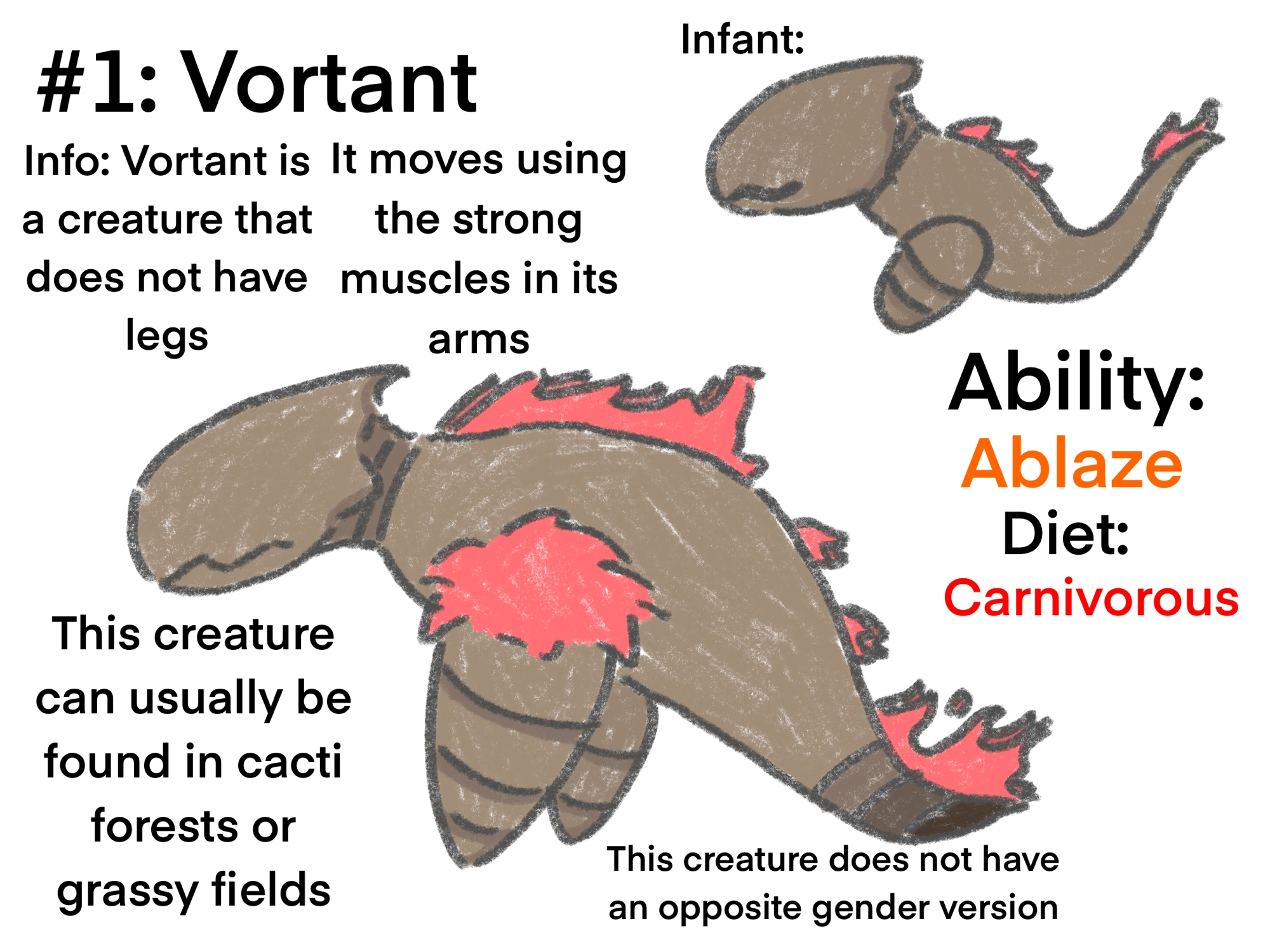 #1: Vortant

Info: Vortant is a creature that does not have legs

It moves using the strong muscles in its arms

Infant:

Ability:
Ablaze
Diet:
Carnivorous

This creature can usually be found in cacti forests or grassy fields

This creature does not have an opposite gender version